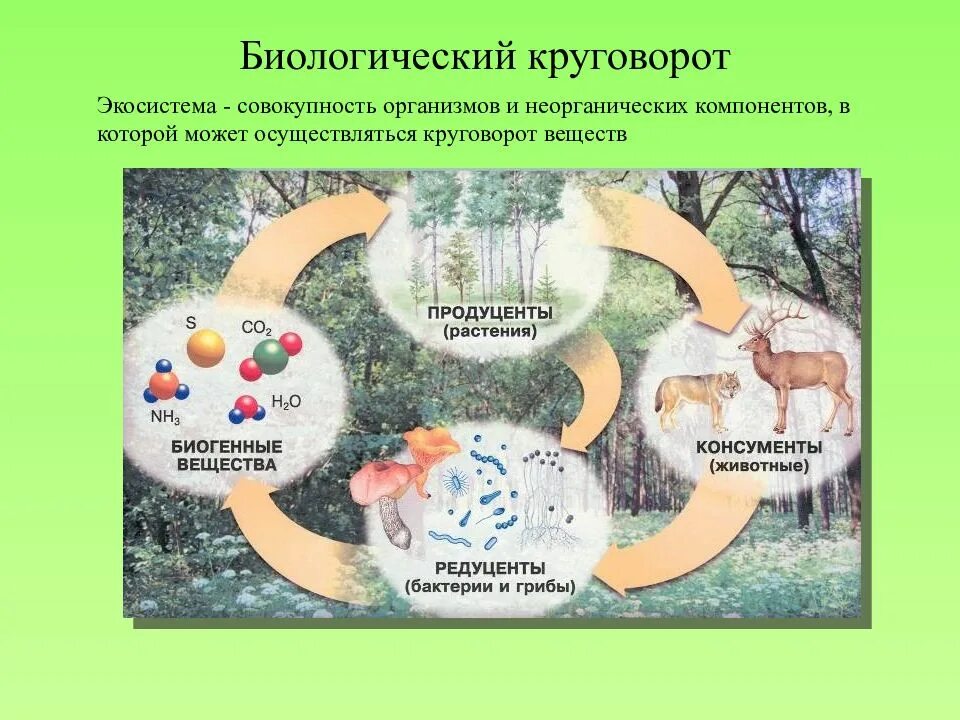 Биологический круговорот

Экосистема - совокупность организмов и неорганических компонентов, в которой может осуществляться круговорот веществ

ПРОДУЦЕНТЫ
(растения)

S

$CO_2$

$NH_3$

$H_2O$

БИОГЕННЫЕ ВЕЩЕСТВА

КОНСУМЕНТЫ
(животные)

РЕДУЦЕНТЫ
(бактерии и грибы)